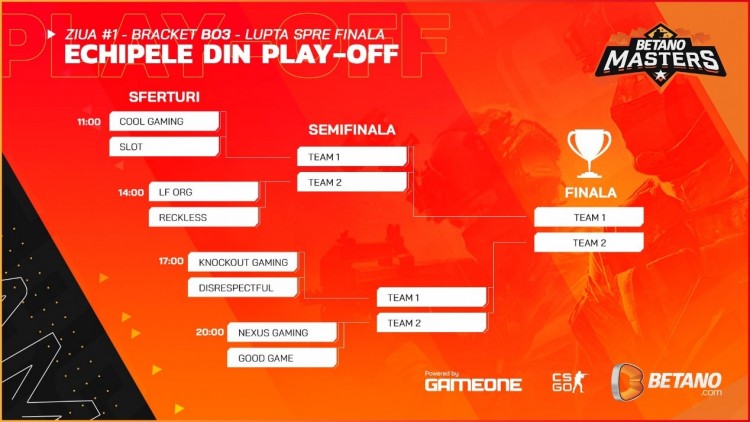 PLAY OFF

ZIUA #1 - BRACKET BO3 - LUPTA SPRE FINALA
ECHIPELE DIN PLAY-OFF

BETANO MASTERS

SFERTURI

11:00 COOL GAMING
SLOT

14:00 LF ORG
RECKLESS

17:00 KNOCKOUT GAMING
DISRESPECTFUL

20:00 NEXUS GAMING
GOOD GAME

SEMIFINALA

TEAM 1
TEAM 2

TEAM 1
TEAM 2

FINALA

TEAM 1
TEAM 2

Powered by GAMEONE

CS GO

BETANO .com